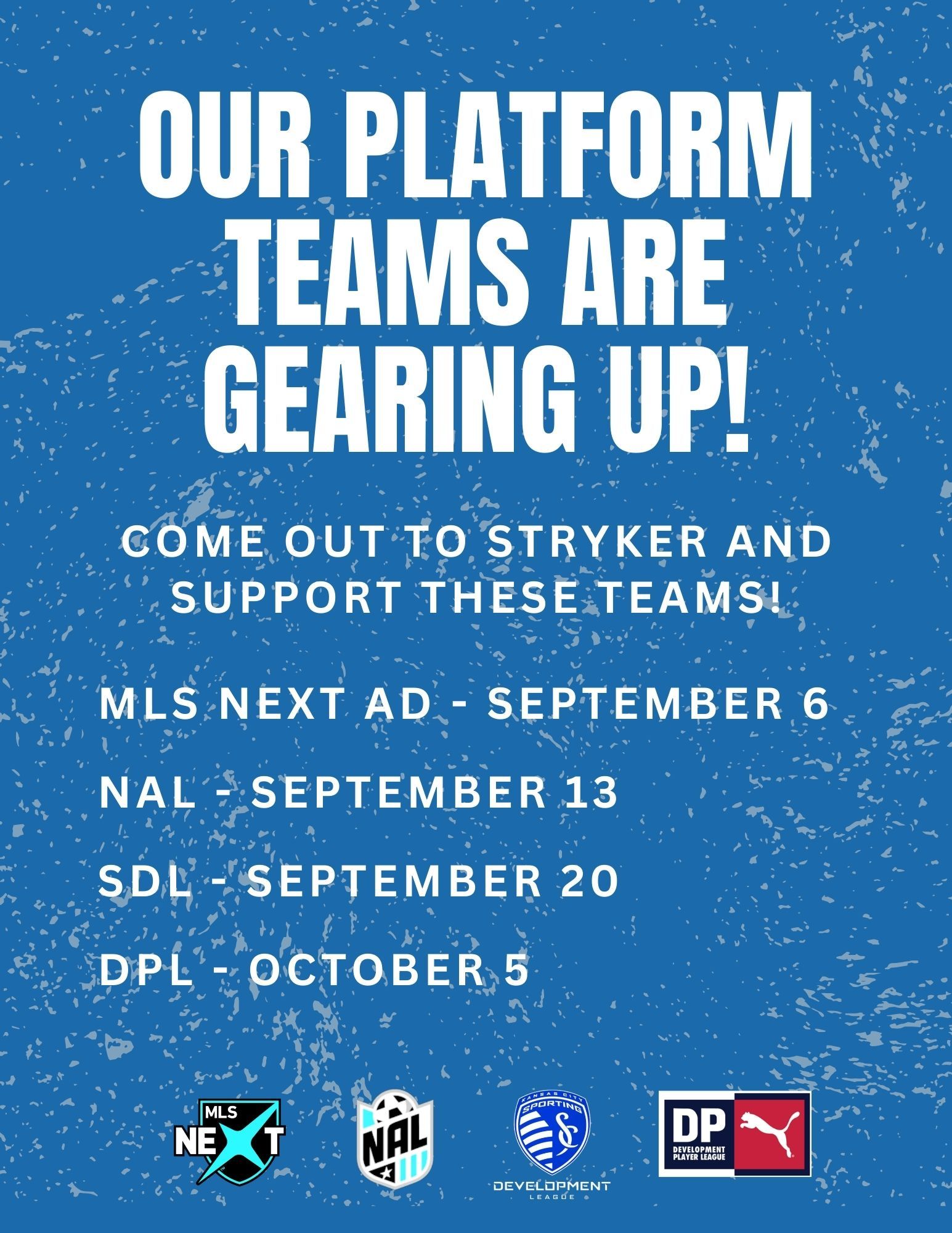 OUR PLATFORM TEAMS ARE GEARING UP!

COME OUT TO STRYKER AND SUPPORT THESE TEAMS!

MLS NEXT AD - SEPTEMBER 6

NAL - SEPTEMBER 13

SDL - SEPTEMBER 20

DPL - OCTOBER 5

MLS NEXT

NAL

KANSAS CITY SPORTING SC

DEVELOPMENT LEAGUE

DP DEVELOPMENT PLAYER LEAGUE